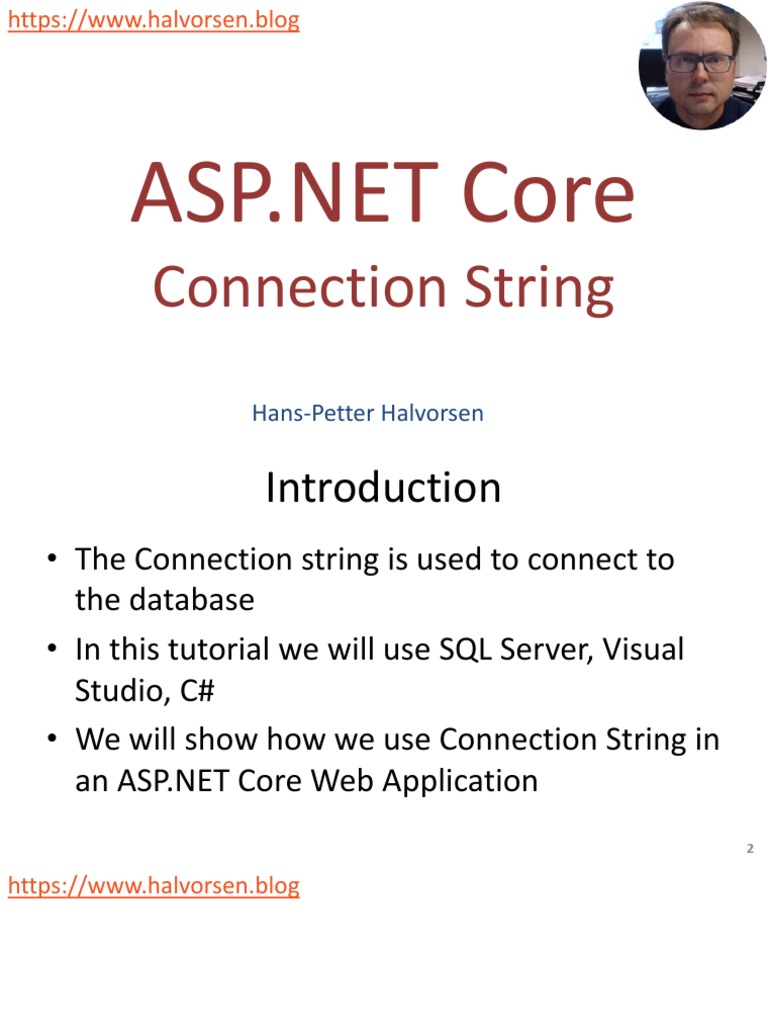 https://www.halvorsen.blog

ASP.NET Core
Connection String

Hans-Petter Halvorsen

Introduction

• The Connection string is used to connect to the database
• In this tutorial we will use SQL Server, Visual Studio, C#
• We will show how we use Connection String in an ASP.NET Core Web Application

2

https://www.halvorsen.blog